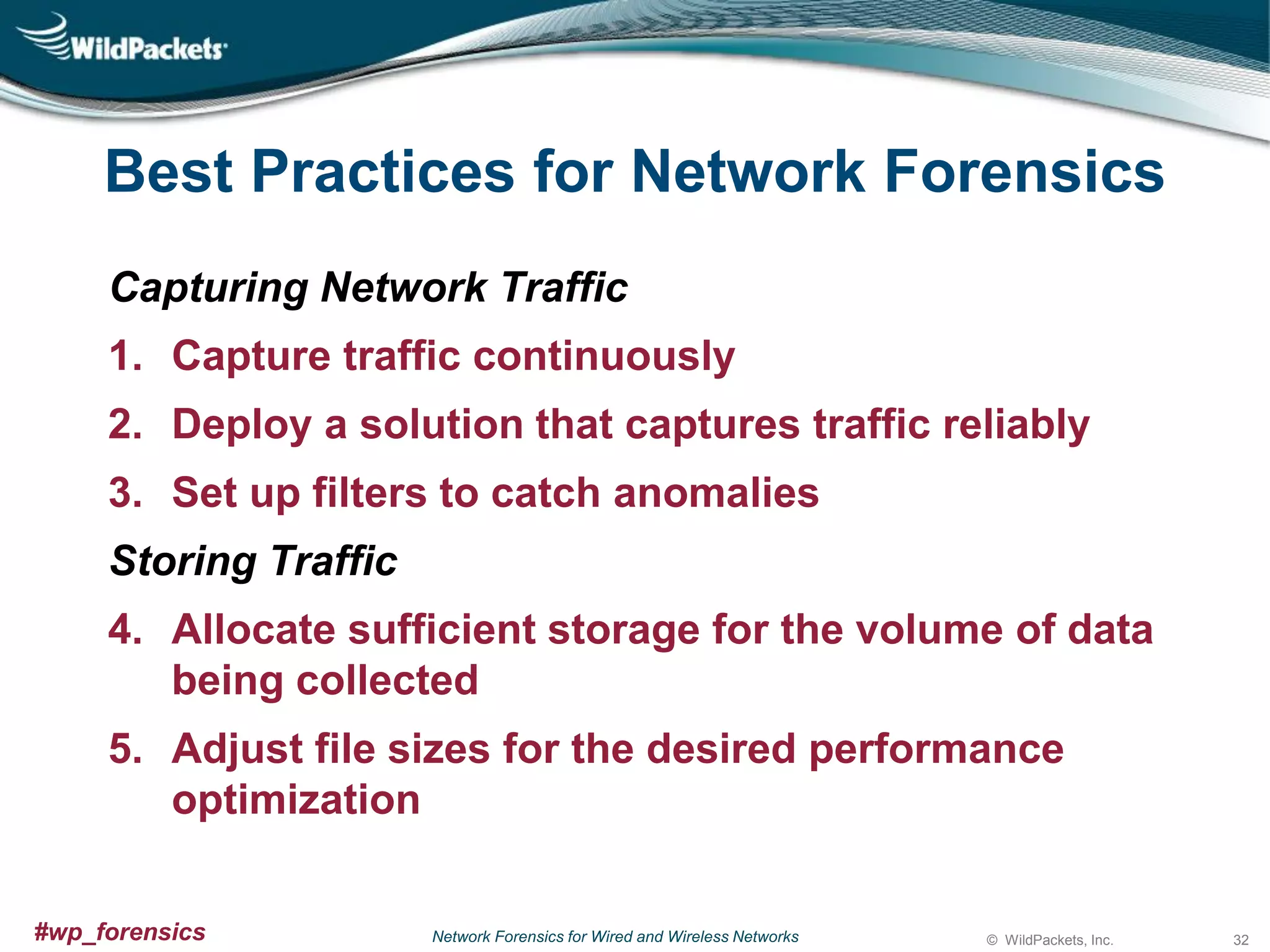 WildPackets

Best Practices for Network Forensics

Capturing Network Traffic

1. Capture traffic continuously

2. Deploy a solution that captures traffic reliably

3. Set up filters to catch anomalies

Storing Traffic

4. Allocate sufficient storage for the volume of data being collected

5. Adjust file sizes for the desired performance optimization

#wp_forensics

Network Forensics for Wired and Wireless Networks

© WildPackets, Inc.

32